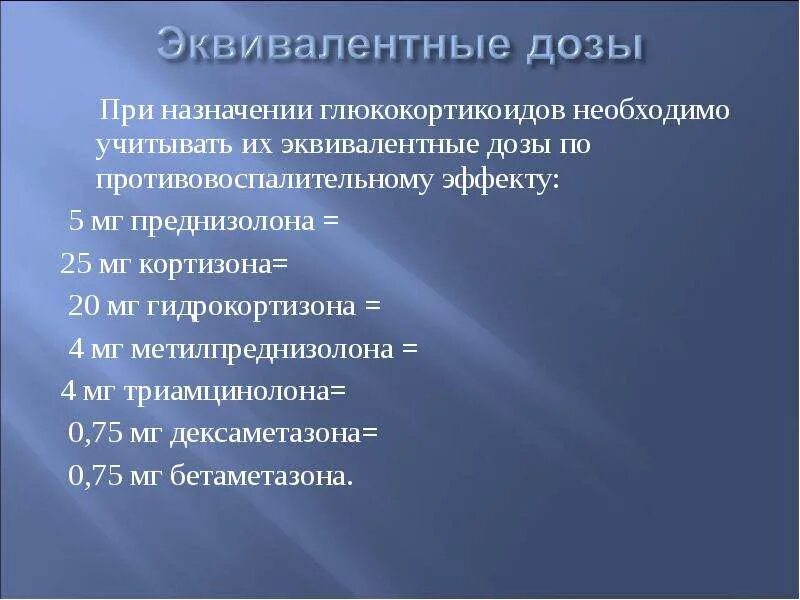 Эквивалентные дозы

При назначении глюкокортикоидов необходимо учитывать их эквивалентные дозы по противовоспалительному эффекту:

5 мг преднизолона =

25 мг кортизона=

20 мг гидрокортизона =

4 мг метилпреднизолона =

4 мг триамцинолона=

0,75 мг дексаметазона=

0,75 мг бетаметазона.